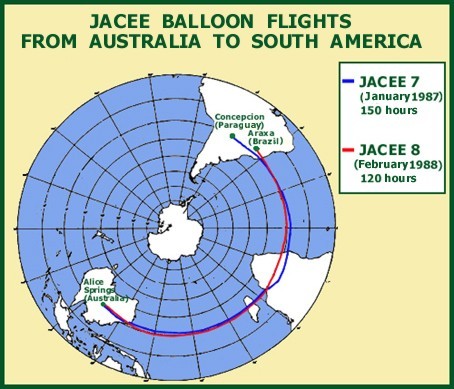 JACEE BALLOON FLIGHTS
FROM AUSTRALIA TO SOUTH AMERICA

JACEE 7
(January 1987)
150 hours

JACEE 8
(February 1988)
120 hours

Concepcion
(Paraguay)

Araxa
(Brazil)

Alice
Springs
(Australia)